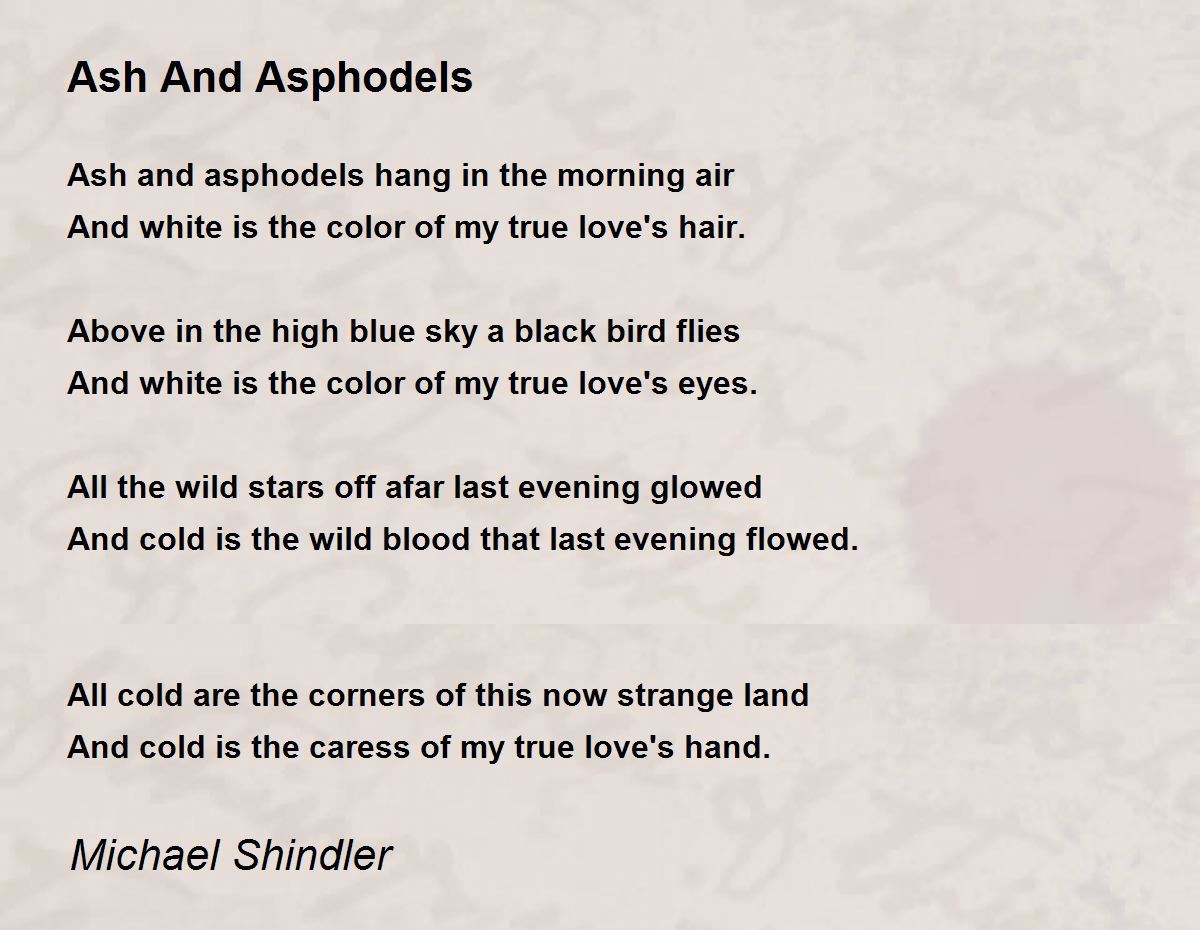 Ash And Asphodels

Ash and asphodels hang in the morning air
And white is the color of my true love's hair.

Above in the high blue sky a black bird flies
And white is the color of my true love's eyes.

All the wild stars off afar last evening glowed
And cold is the wild blood that last evening flowed.

All cold are the corners of this now strange land
And cold is the caress of my true love's hand.

Michael Shindler